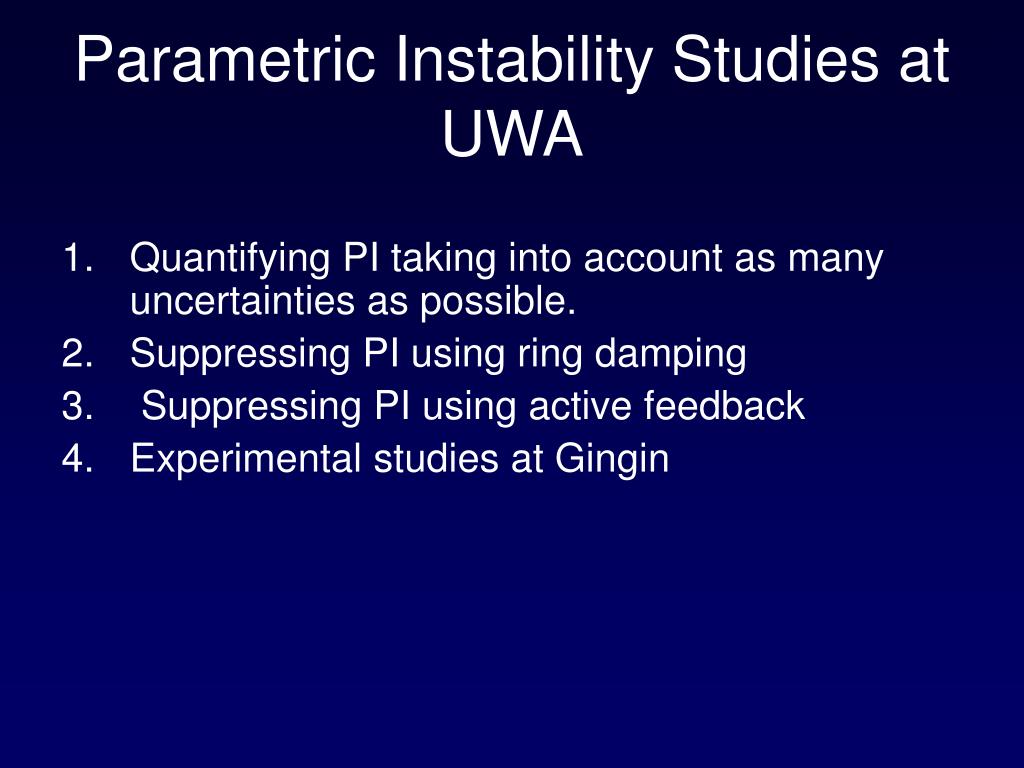 Parametric Instability Studies at UWA

1. Quantifying PI taking into account as many uncertainties as possible.
2. Suppressing PI using ring damping
3. Suppressing PI using active feedback
4. Experimental studies at Gingin